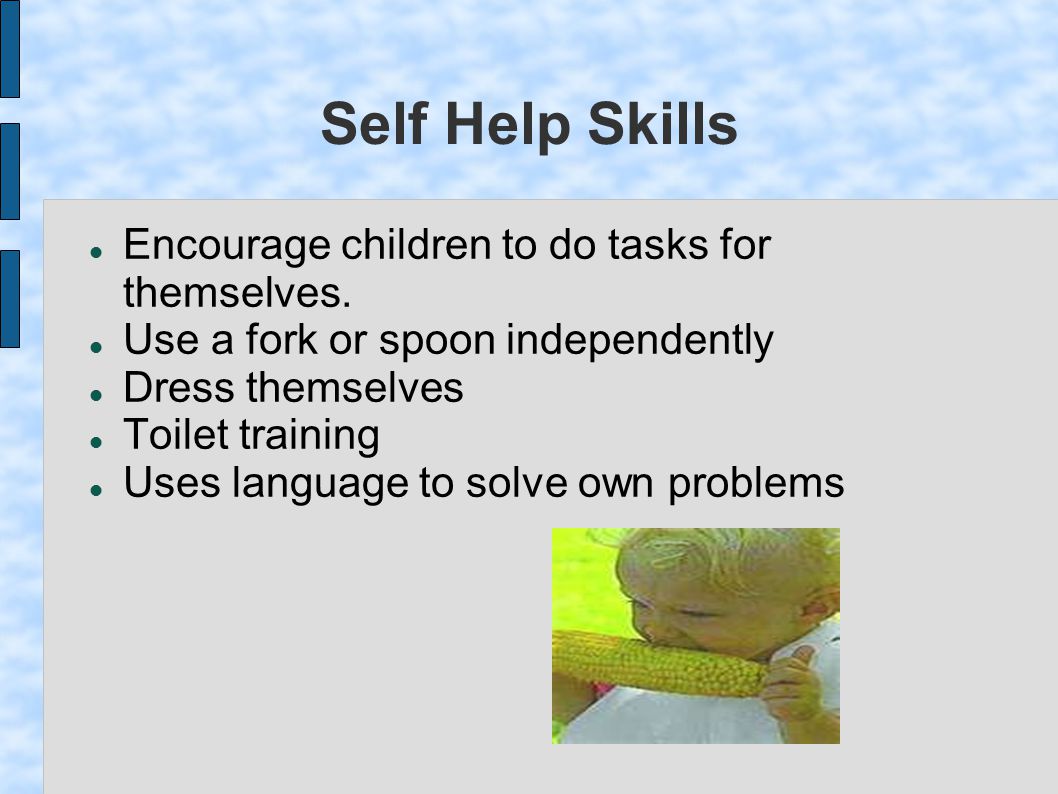 Self Help Skills

- Encourage children to do tasks for themselves.
- Use a fork or spoon independently
- Dress themselves
- Toilet training
- Uses language to solve own problems